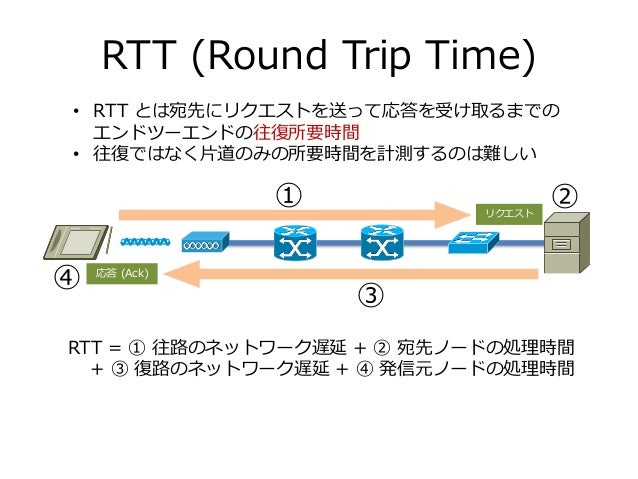 RTT (Round Trip Time)

• RTT とは宛先にリクエストを送って応答を受け取るまでのエンドツーエンドの往復所要時間
• 往復ではなく片道のみの所要時間を計測するのは難しい

①
②
リクエスト
④
応答 (Ack)
③

RTT = ① 往路のネットワーク遅延 + ② 宛先ノードの処理時間 + ③ 復路のネットワーク遅延 + ④ 発信元ノードの処理時間